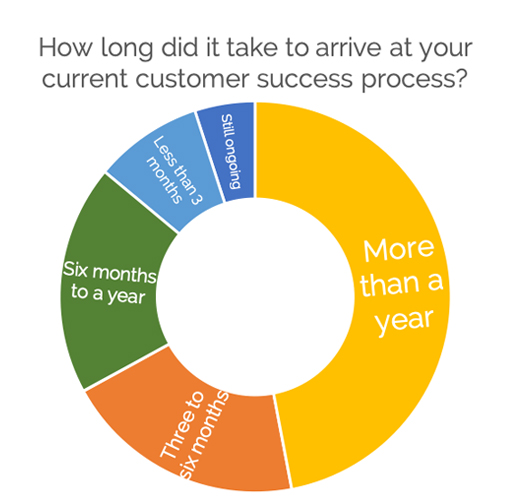 How long did it take to arrive at your current customer success process?

Still ongoing

Less than 3 months

Six months to a year

Three to six months

More than a year